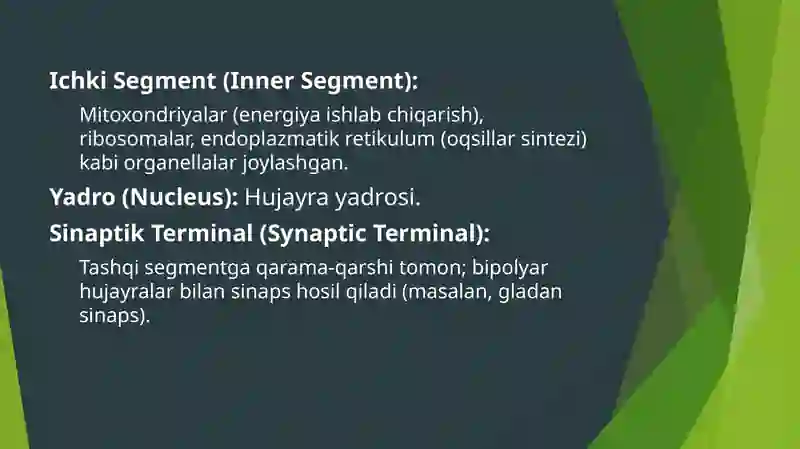 Ichki Segment (Inner Segment):

Mitoxondriyalar (energiya ishlab chiqarish), ribosomalar, endoplazmatik retikulum (oqsillar sintezi) kabi organellalar joylashgan.

Yadro (Nucleus): Hujayra yadrosi.

Sinaptik Terminal (Synaptic Terminal):

Tashqi segmentga qarama-qarshi tomon; bipolyar hujayralar bilan sinaps hosil qiladi (masalan, gladan sinaps).